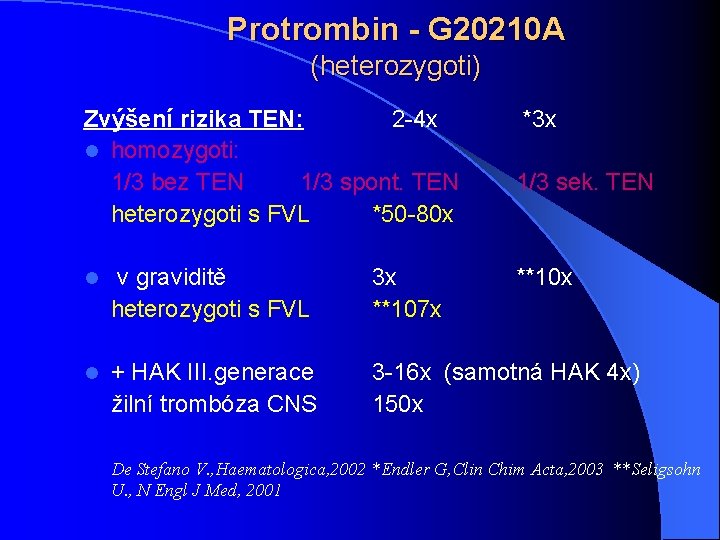 Protrombin - G20210A
(heterozygoti)

Zvýšení rizika TEN: 2-4x *3x

homozygoti:
1/3 bez TEN 1/3 spont. TEN 1/3 sek. TEN
heterozygoti s FVL *50-80x

v graviditě 3x **10x
heterozygoti s FVL **107x

+ HAK III.generace 3-16x (samotná HAK 4x)
žilní trombóza CNS 150x

De Stefano V.,Haematologica,2002 *Endler G,Clin Chim Acta,2003 **Seligsohn U., N Engl J Med, 2001